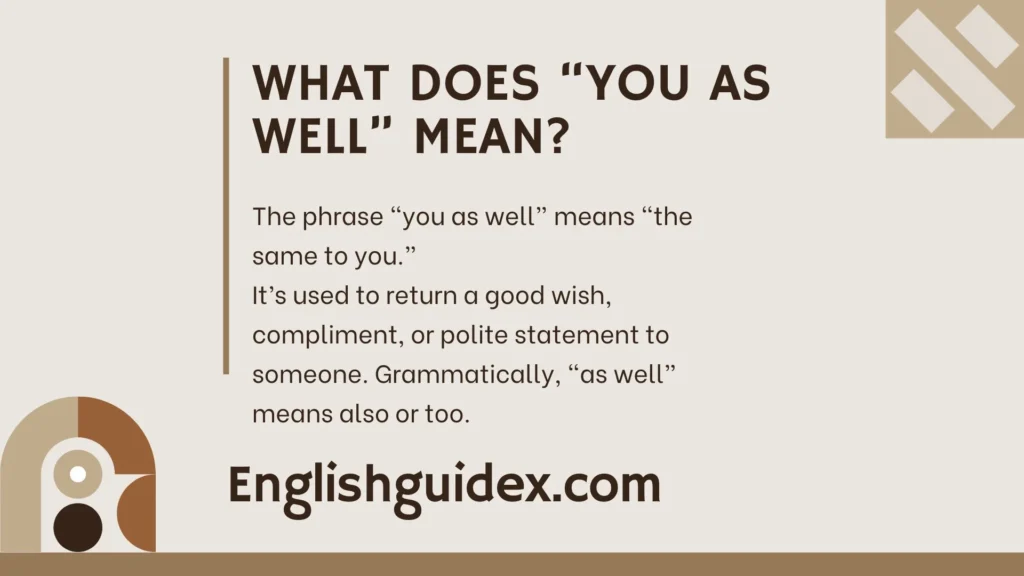 WHAT DOES “YOU AS WELL” MEAN?

The phrase “you as well” means “the same to you.”
It’s used to return a good wish, compliment, or polite statement to someone. Grammatically, “as well” means also or too.

Englishguidex.com